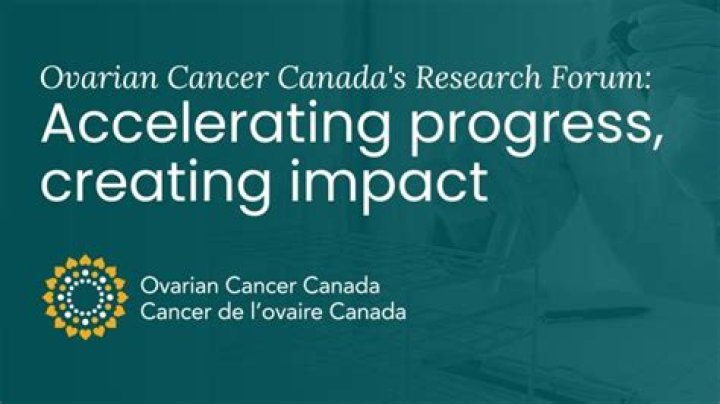 Ovarian Cancer Canada's Research Forum:
Accelerating progress, creating impact

Ovarian Cancer Canada
Cancer de l'ovaire Canada